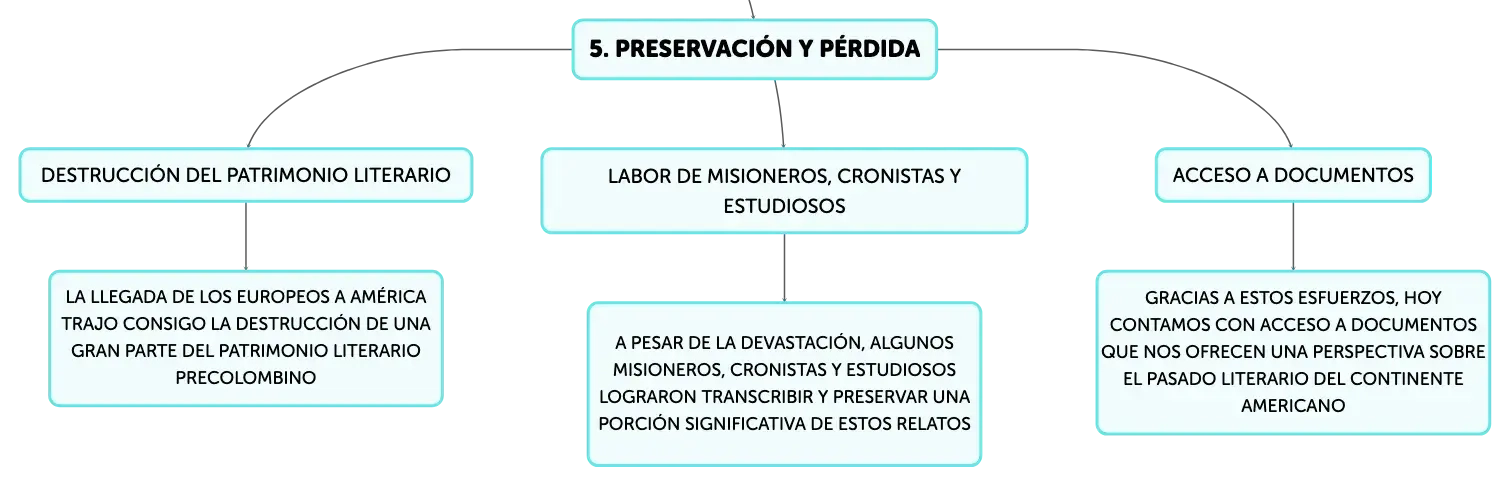 5. PRESERVACIÓN Y PÉRDIDA

DESTRUCCIÓN DEL PATRIMONIO LITERARIO

LA LLEGADA DE LOS EUROPEOS A AMÉRICA TRAJO CONSIGO LA DESTRUCCIÓN DE UNA GRAN PARTE DEL PATRIMONIO LITERARIO PRECOLOMBINO

LABOR DE MISIONEROS, CRONISTAS Y ESTUDIOSOS

A PESAR DE LA DEVASTACIÓN, ALGUNOS MISIONEROS, CRONISTAS Y ESTUDIOSOS LOGRARON TRANSCRIBIR Y PRESERVAR UNA PORCIÓN SIGNIFICATIVA DE ESTOS RELATOS

ACCESO A DOCUMENTOS

GRACIAS A ESTOS ESFUERZOS, HOY CONTAMOS CON ACCESO A DOCUMENTOS QUE NOS OFRECEN UNA PERSPECTIVA SOBRE EL PASADO LITERARIO DEL CONTINENTE AMERICANO